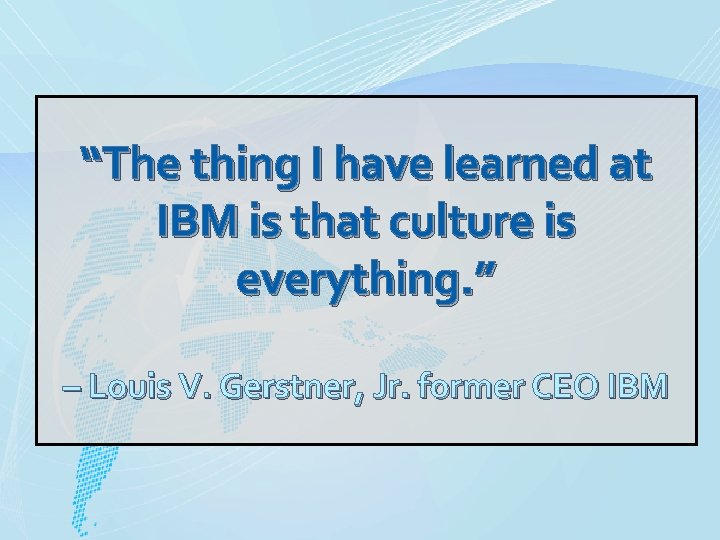 “The thing I have learned at IBM is that culture is everything.”

– Louis V. Gerstner, Jr. former CEO IBM